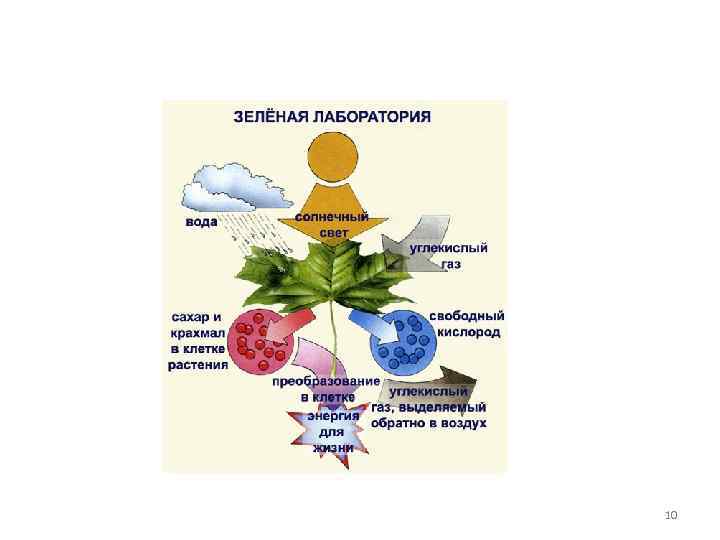 ЗЕЛЁНАЯ ЛАБОРАТОРИЯ

вода

солнечный свет

углекислый газ

сахар и крахмал в клетке растения

свободный кислород

преобразование в клетке

углекислый газ, выделяемый обратно в воздух

энергия для жизни

10